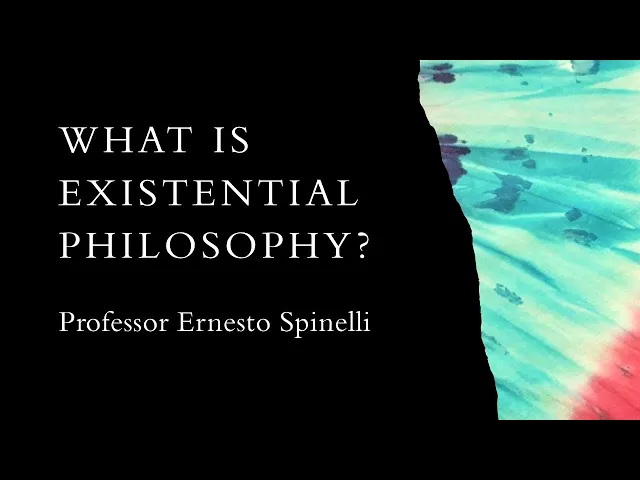 WHAT IS EXISTENTIAL PHILOSOPHY?

Professor Ernesto Spinelli